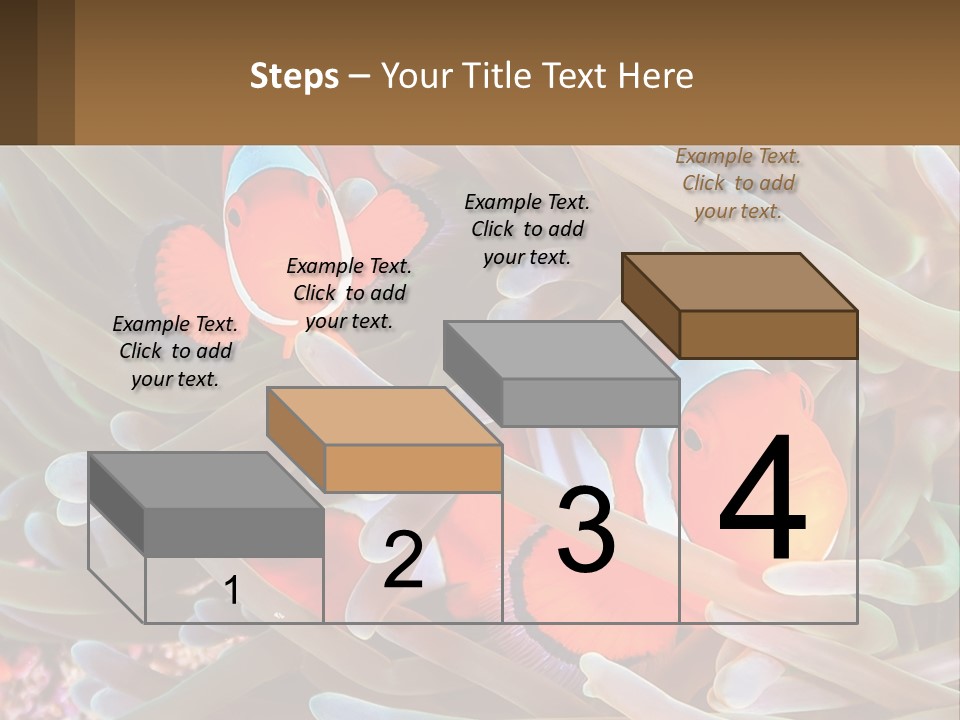 Steps – Your Title Text Here

Example Text. Click to add your text.

Example Text. Click to add your text.

Example Text. Click to add your text.

Example Text. Click to add your text.

1

2

3

4